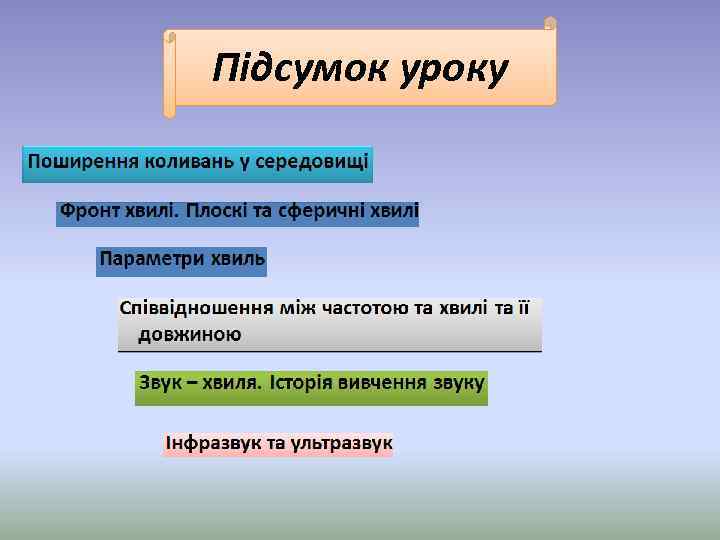 Підсумок уроку

Поширення коливань у середовищі

Фронт хвилі. Плоскі та сферичні хвилі

Параметри хвиль

Співвідношення між частотою та хвилі та її довжиною

Звук – хвиля. Історія вивчення звуку

Інфразвук та ультразвук